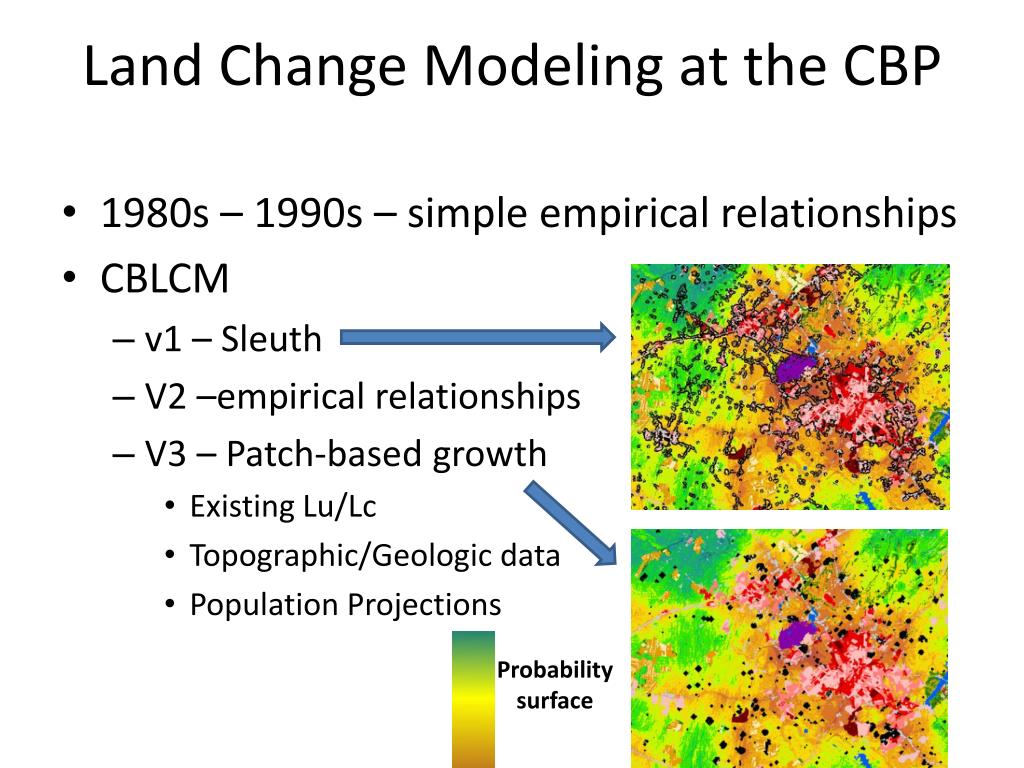 Land Change Modeling at the CBP

• 1980s – 1990s – simple empirical relationships
• CBLCM
  – v1 – Sleuth
  – V2 –empirical relationships
  – V3 – Patch-based growth
    • Existing Lu/Lc
    • Topographic/Geologic data
    • Population Projections

Probability surface